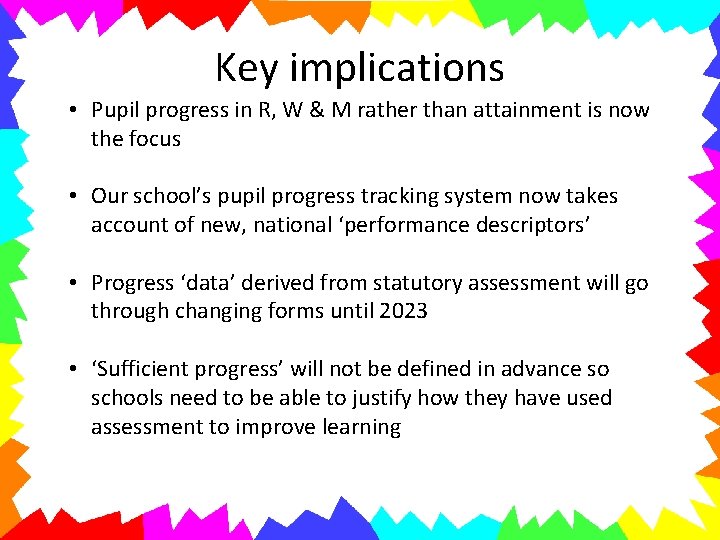 Key implications

• Pupil progress in R, W & M rather than attainment is now the focus

• Our school’s pupil progress tracking system now takes account of new, national ‘performance descriptors’

• Progress ‘data’ derived from statutory assessment will go through changing forms until 2023

• ‘Sufficient progress’ will not be defined in advance so schools need to be able to justify how they have used assessment to improve learning